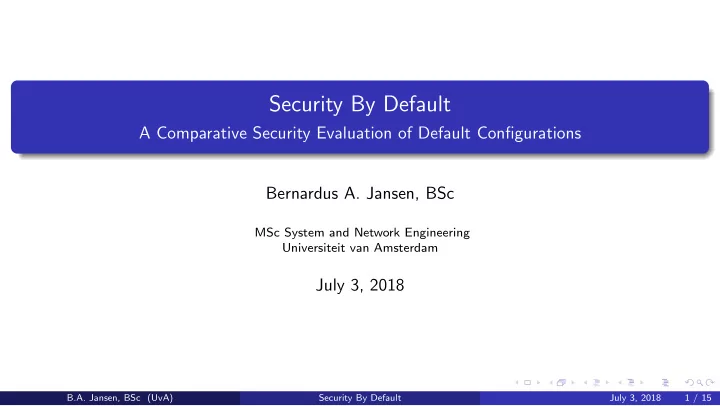 Security By Default
A Comparative Security Evaluation of Default Configurations

Bernardus A. Jansen, BSc

MSc System and Network Engineering
Universiteit van Amsterdam

July 3, 2018

B.A. Jansen, BSc (UvA) Security By Default July 3, 2018 1 / 15